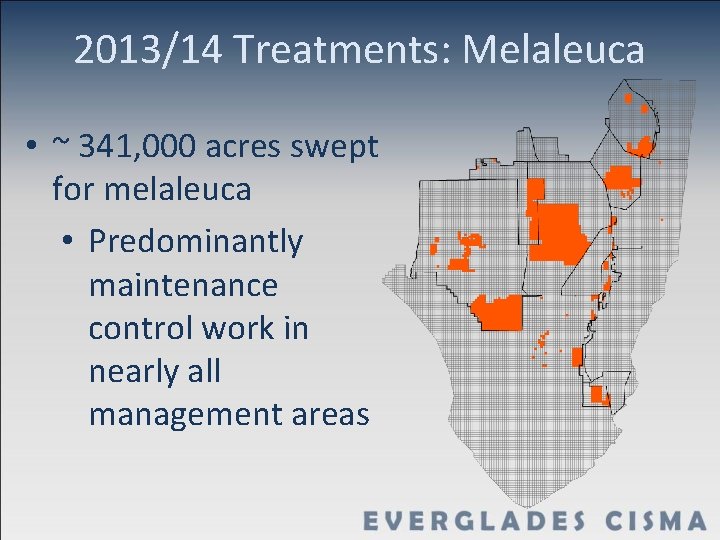 2013/14 Treatments: Melaleuca

• ~ 341,000 acres swept for melaleuca

• Predominantly maintenance control work in nearly all management areas

EVERGLADES CISMA